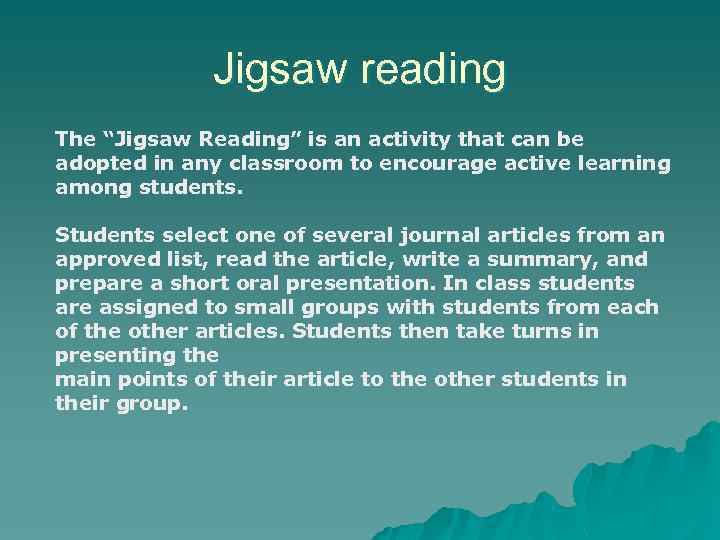 Jigsaw reading

The “Jigsaw Reading” is an activity that can be adopted in any classroom to encourage active learning among students.

Students select one of several journal articles from an approved list, read the article, write a summary, and prepare a short oral presentation. In class students are assigned to small groups with students from each of the other articles. Students then take turns in presenting the main points of their article to the other students in their group.